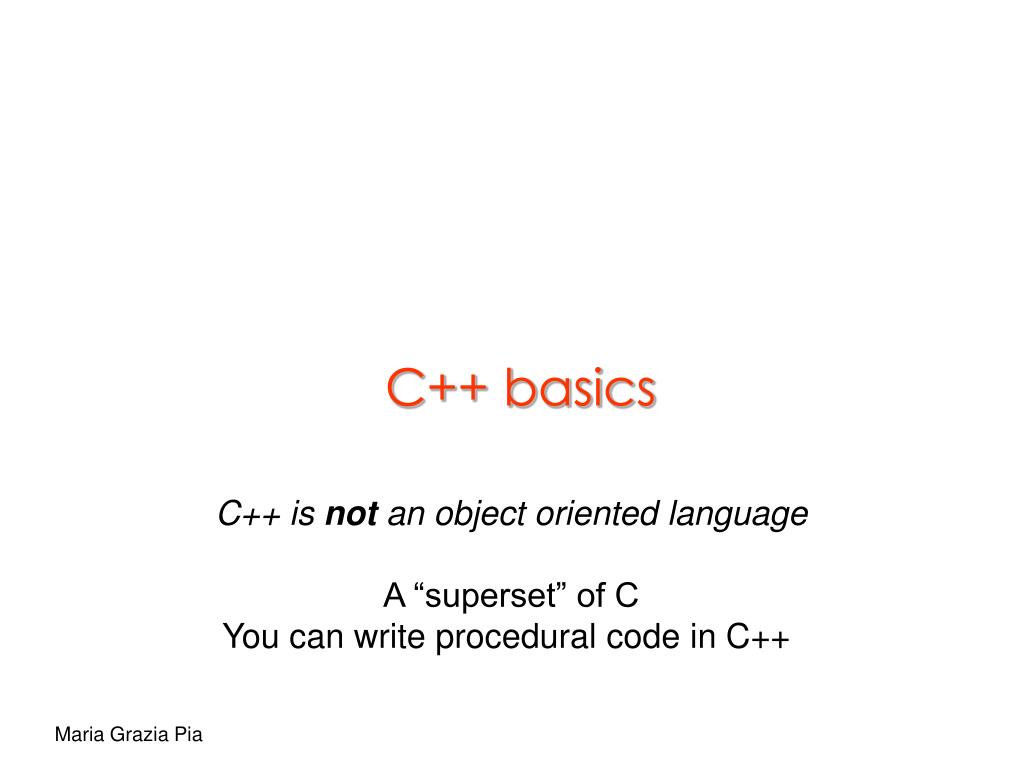 C++ basics

C++ is not an object oriented language

A “superset” of C
You can write procedural code in C++

Maria Grazia Pia